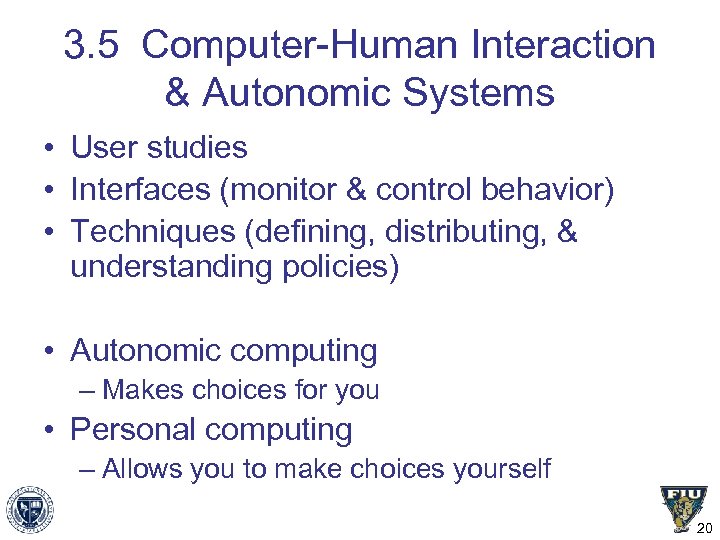 3.5 Computer-Human Interaction & Autonomic Systems

• User studies
• Interfaces (monitor & control behavior)
• Techniques (defining, distributing, & understanding policies)

• Autonomic computing
– Makes choices for you
• Personal computing
– Allows you to make choices yourself

FIU

20